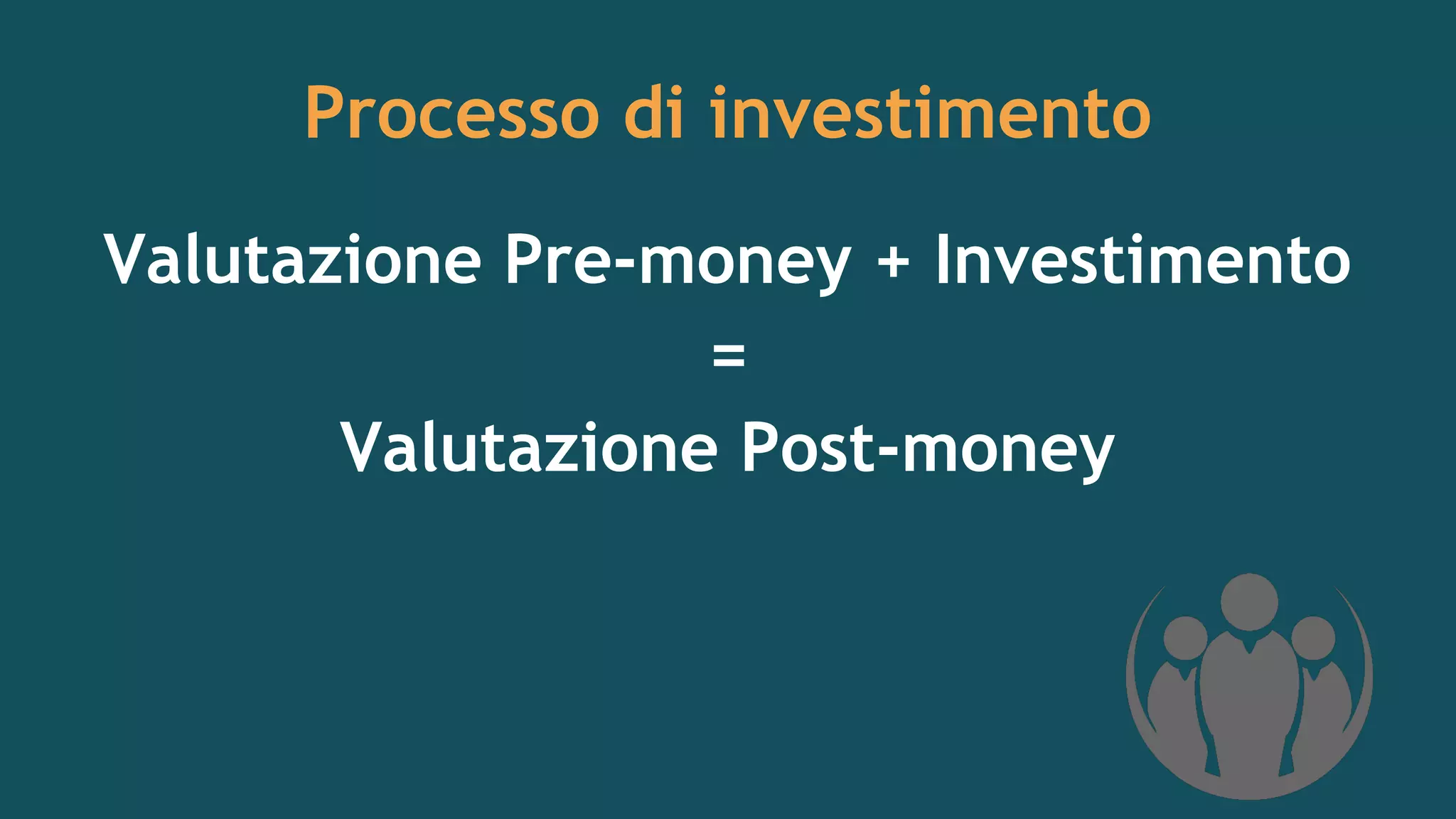 Processo di investimento

Valutazione Pre-money + Investimento
=
Valutazione Post-money